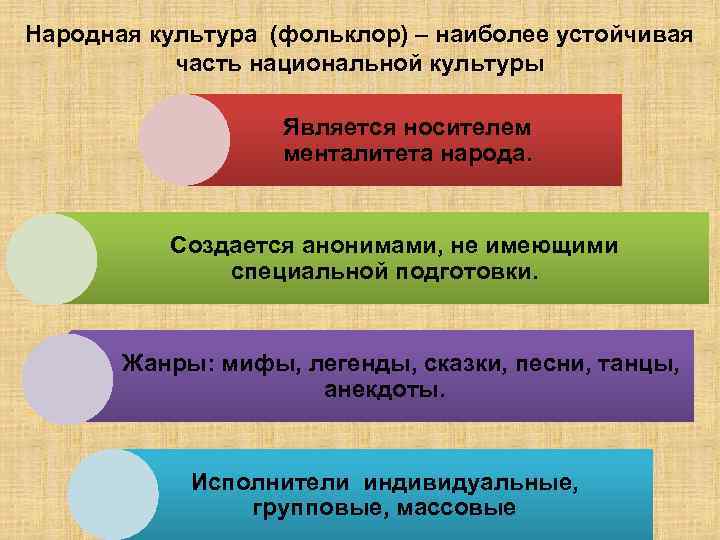 Народная культура (фольклор) – наиболее устойчивая часть национальной культуры

Является носителем менталитета народа.

Создается анонимами, не имеющими специальной подготовки.

Жанры: мифы, легенды, сказки, песни, танцы, анекдоты.

Исполнители индивидуальные, групповые, массовые